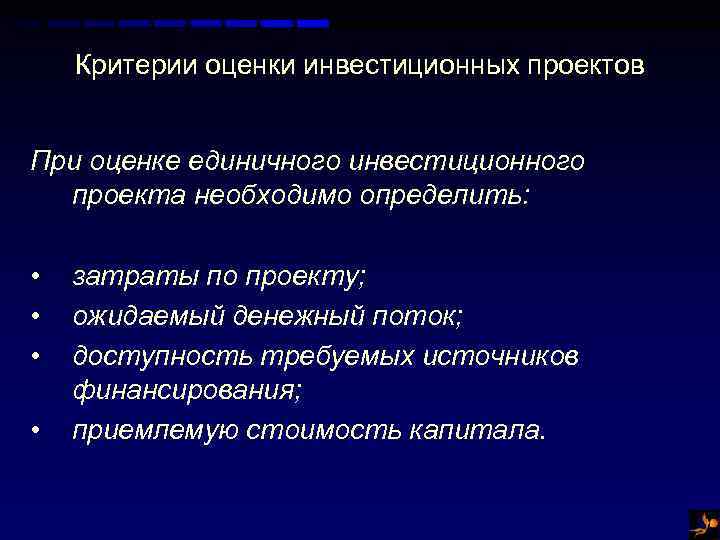 Критерии оценки инвестиционных проектов

При оценке единичного инвестиционного проекта необходимо определить:

• затраты по проекту;
• ожидаемый денежный поток;
• доступность требуемых источников финансирования;
• приемлемую стоимость капитала.